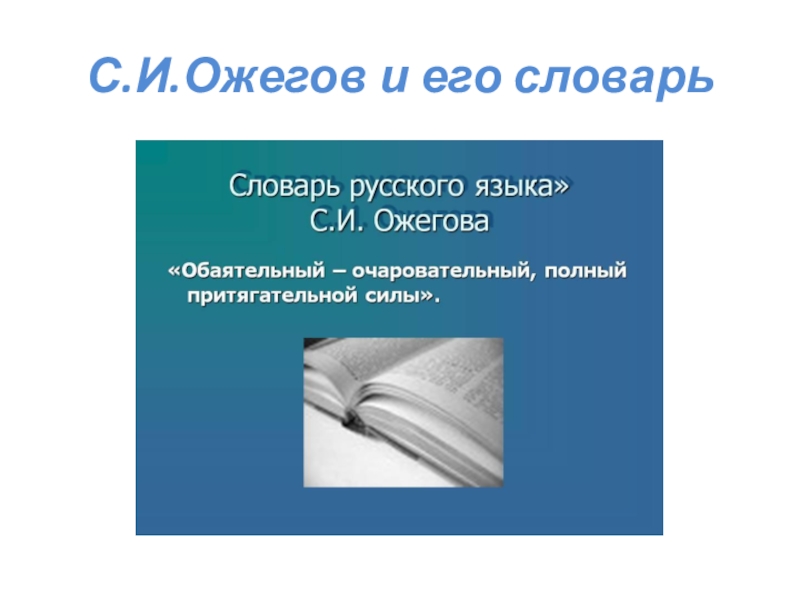 С.И.Ожегов и его словарь

Словарь русского языка»
С.И. Ожегова

«Обаятельный – очаровательный, полный притягательной силы».